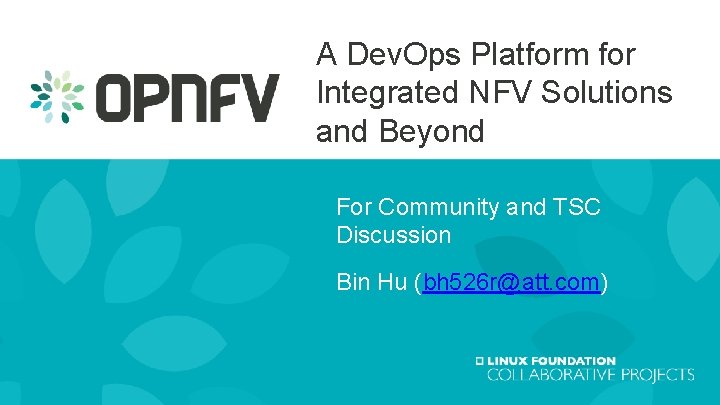 OPNFV

A DevOps Platform for Integrated NFV Solutions and Beyond

For Community and TSC Discussion

Bin Hu (bh526r@att.com)

LINUX FOUNDATION
COLLABORATIVE PROJECTS